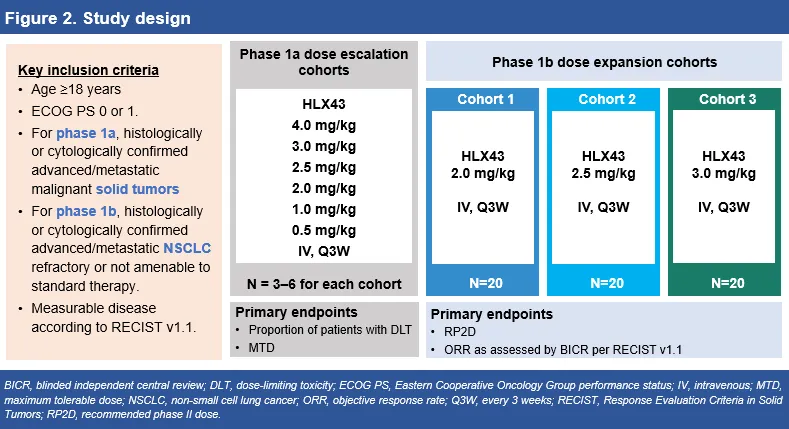 Figure 2. Study design

Key inclusion criteria
• Age ≥18 years
• ECOG PS 0 or 1.
• For phase 1a, histologically or cytologically confirmed advanced/metastatic malignant solid tumors
• For phase 1b, histologically or cytologically confirmed advanced/metastatic NSCLC refractory or not amenable to standard therapy.
• Measurable disease according to RECIST v1.1.

Phase 1a dose escalation cohorts

HLX43
4.0 mg/kg
3.0 mg/kg
2.5 mg/kg
2.0 mg/kg
1.0 mg/kg
0.5 mg/kg
IV, Q3W

N = 3–6 for each cohort

Primary endpoints
• Proportion of patients with DLT
• MTD

Phase 1b dose expansion cohorts

Cohort 1
HLX43
2.0 mg/kg
IV, Q3W
N=20

Cohort 2
HLX43
2.5 mg/kg
IV, Q3W
N=20

Cohort 3
HLX43
3.0 mg/kg
IV, Q3W
N=20

Primary endpoints
• RP2D
• ORR as assessed by BICR per RECIST v1.1

BICR, blinded independent central review; DLT, dose-limiting toxicity; ECOG PS, Eastern Cooperative Oncology Group performance status; IV, intravenous; MTD, maximum tolerable dose; NSCLC, non-small cell lung cancer; ORR, objective response rate; Q3W, every 3 weeks; RECIST, Response Evaluation Criteria in Solid Tumors; RP2D, recommended phase II dose.